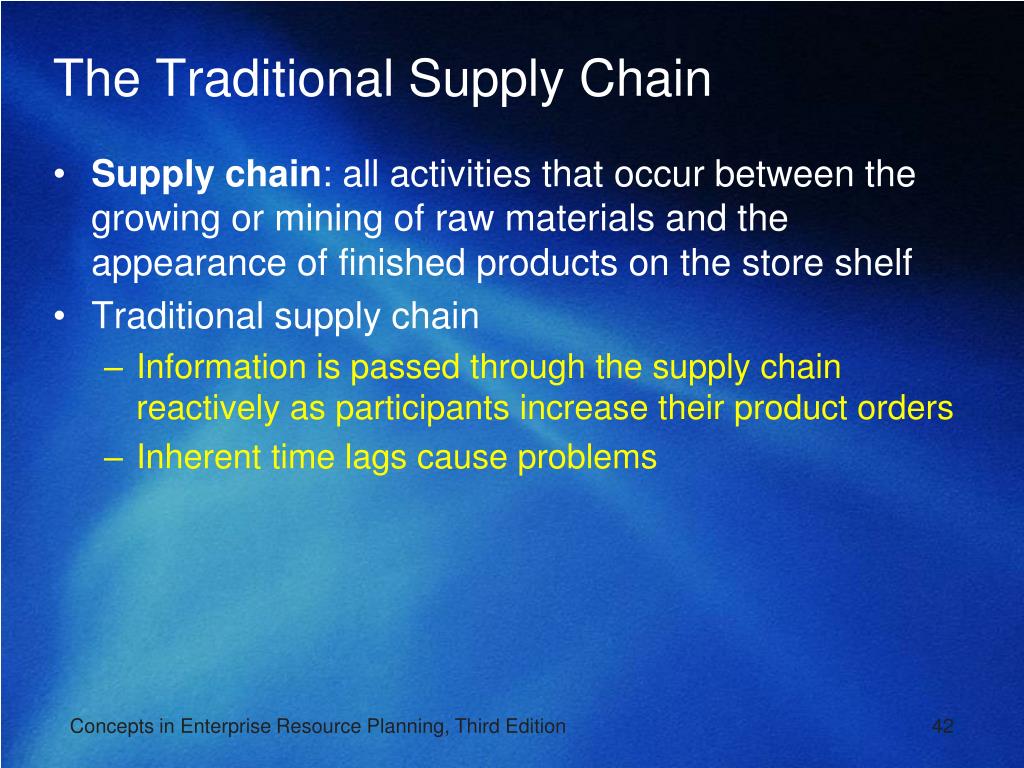 The Traditional Supply Chain

• Supply chain: all activities that occur between the growing or mining of raw materials and the appearance of finished products on the store shelf
• Traditional supply chain
– Information is passed through the supply chain reactively as participants increase their product orders
– Inherent time lags cause problems

Concepts in Enterprise Resource Planning, Third Edition

42